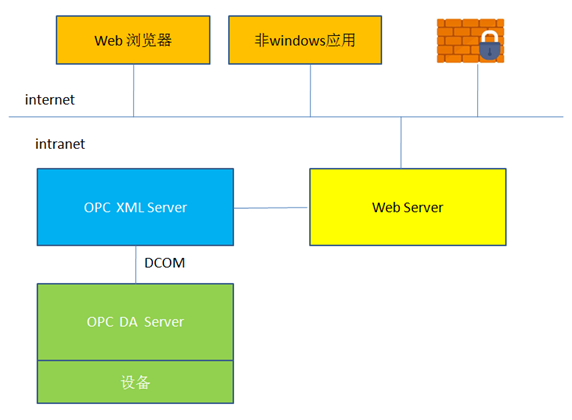 Web 浏览器

非windows应用

internet

intranet

OPC XML Server

Web Server

DCOM

OPC DA Server

设备